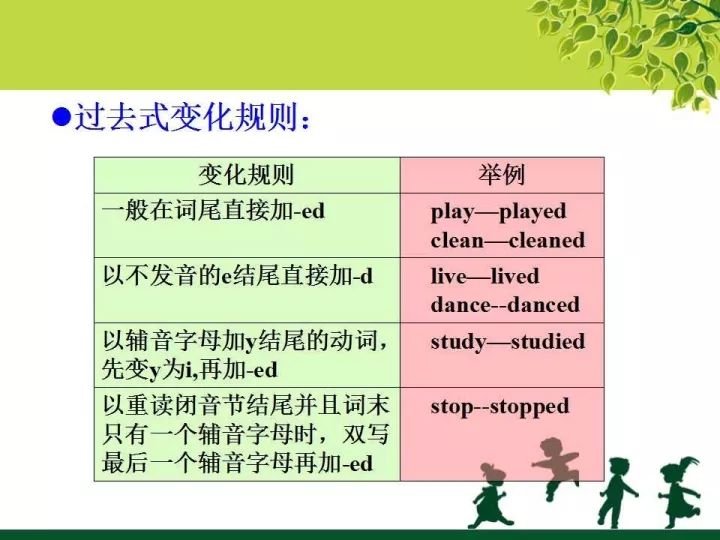 ●过去式变化规则：

| 变化规则 | 举例 |
|---|---|
| 一般在词尾直接加-ed | play—played clean—cleaned |
| 以不发音的e结尾直接加-d | live—lived dance--danced |
| 以辅音字母加y结尾的动词，先变y为i,再加-ed | study—studied |
| 以重读闭音节结尾并且词末只有一个辅音字母时，双写最后一个辅音字母再加-ed | stop--stopped |